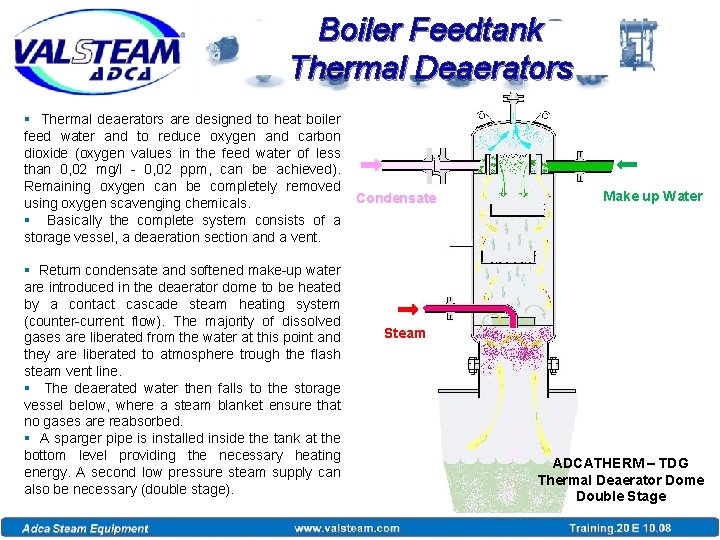 VALSTEAM
ADCA

Boiler Feedtank
Thermal Deaerators

▪ Thermal deaerators are designed to heat boiler feed water and to reduce oxygen and carbon dioxide (oxygen values in the feed water of less than 0,02 mg/l - 0,02 ppm, can be achieved). Remaining oxygen can be completely removed using oxygen scavenging chemicals.
▪ Basically the complete system consists of a storage vessel, a deaeration section and a vent.

▪ Return condensate and softened make-up water are introduced in the deaerator dome to be heated by a contact cascade steam heating system (counter-current flow). The majority of dissolved gases are liberated from the water at this point and they are liberated to atmosphere trough the flash steam vent line.
▪ The deaerated water then falls to the storage vessel below, where a steam blanket ensure that no gases are reabsorbed.
▪ A sparger pipe is installed inside the tank at the bottom level providing the necessary heating energy. A second low pressure steam supply can also be necessary (double stage).

Condensate

Make up Water

Steam

ADCATHERM – TDG
Thermal Deaerator Dome
Double Stage

Adca Steam Equipment
www.valsteam.com
Training.20 E 10.08